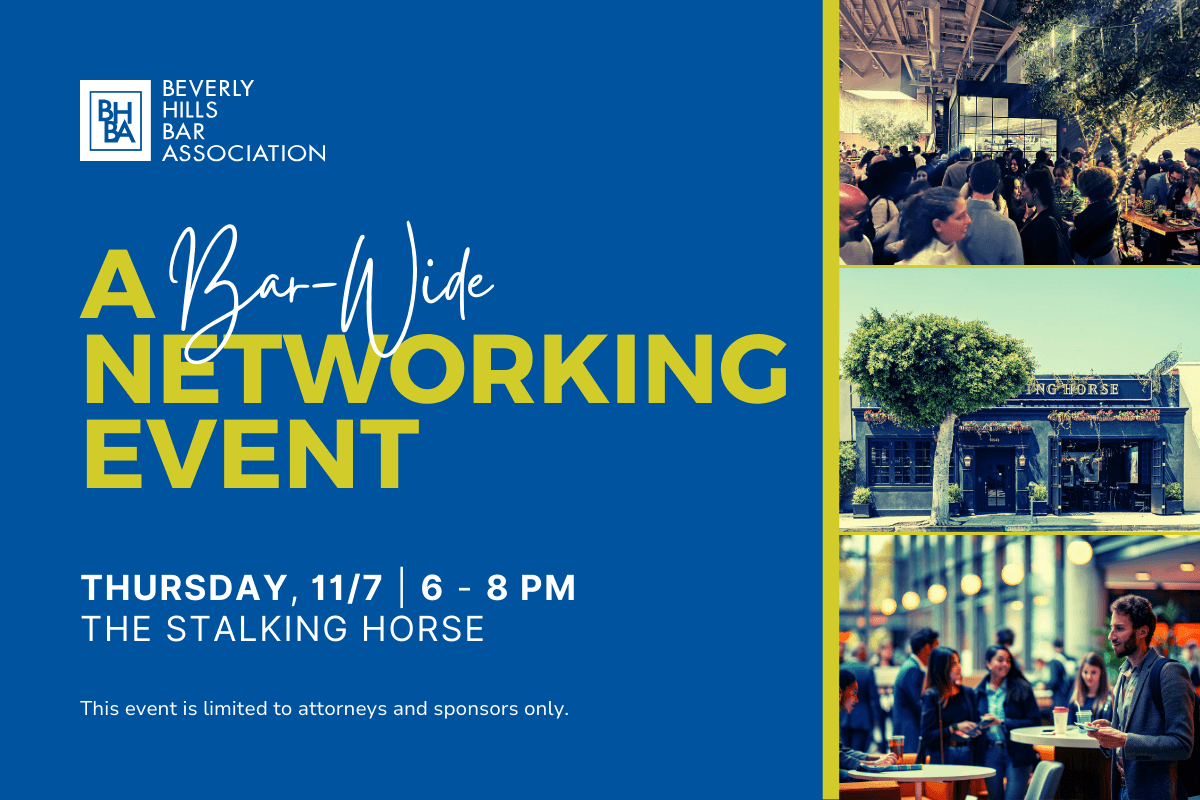 BH
BA
BEVERLY HILLS BAR ASSOCIATION

A Bar-Wide NETWORKING EVENT

THURSDAY, 11/7 | 6 - 8 PM
THE STALKING HORSE

This event is limited to attorneys and sponsors only.

NG HORSE